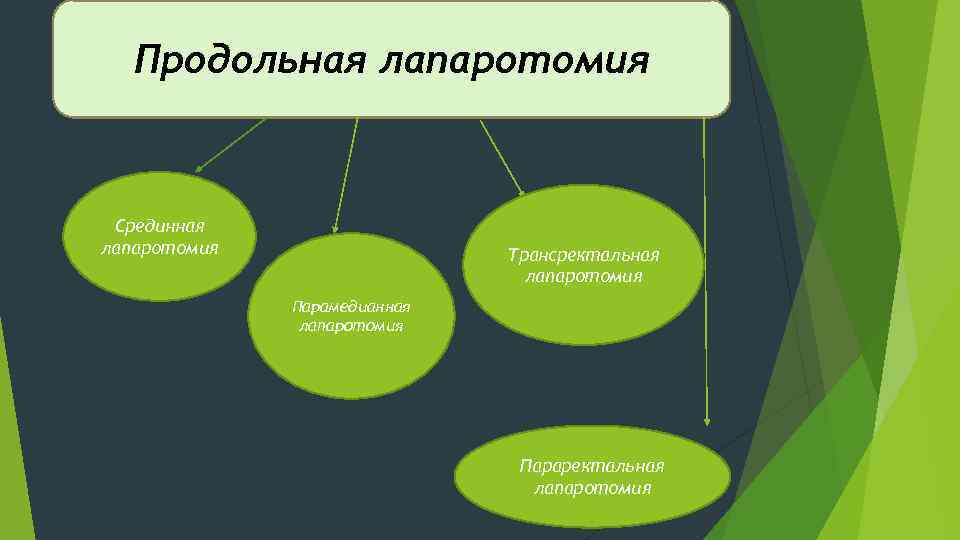 Продольная лапаротомия

Срединная лапаротомия

Парамедианная лапаротомия

Трансректальная лапаротомия

Параректальная лапаротомия